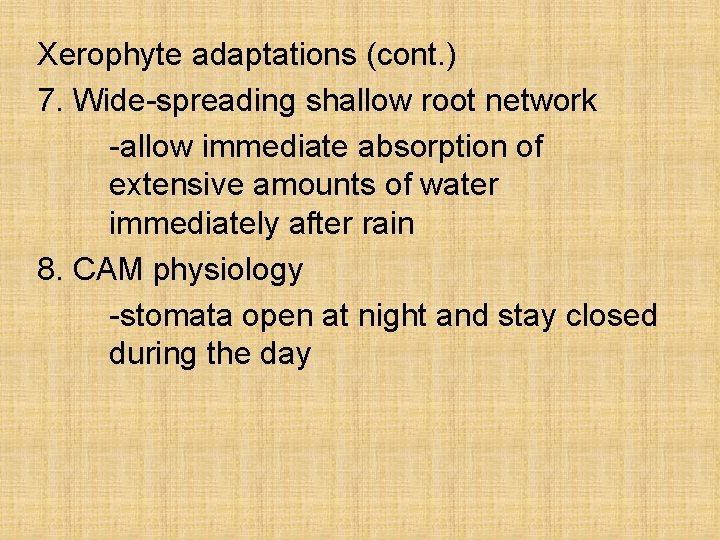 Xerophyte adaptations (cont.)

7. Wide-spreading shallow root network

-allow immediate absorption of extensive amounts of water immediately after rain

8. CAM physiology

-stomata open at night and stay closed during the day